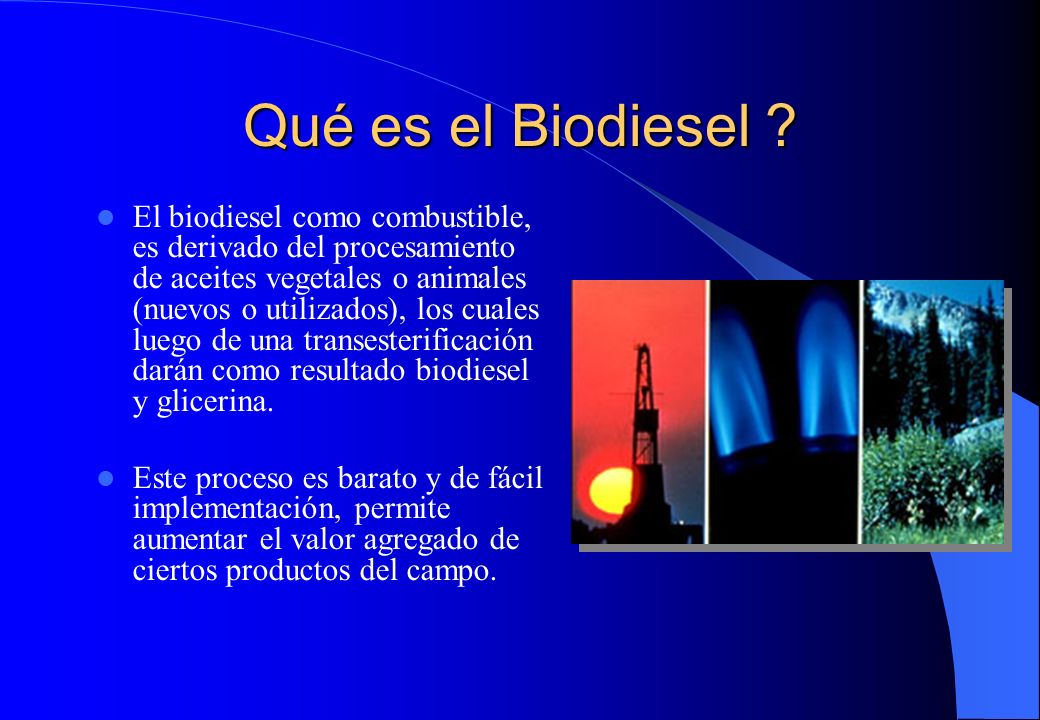 Qué es el Biodiesel ?

El biodiesel como combustible, es derivado del procesamiento de aceites vegetales o animales (nuevos o utilizados), los cuales luego de una transesterificación darán como resultado biodiesel y glicerina.

Este proceso es barato y de fácil implementación, permite aumentar el valor agregado de ciertos productos del campo.